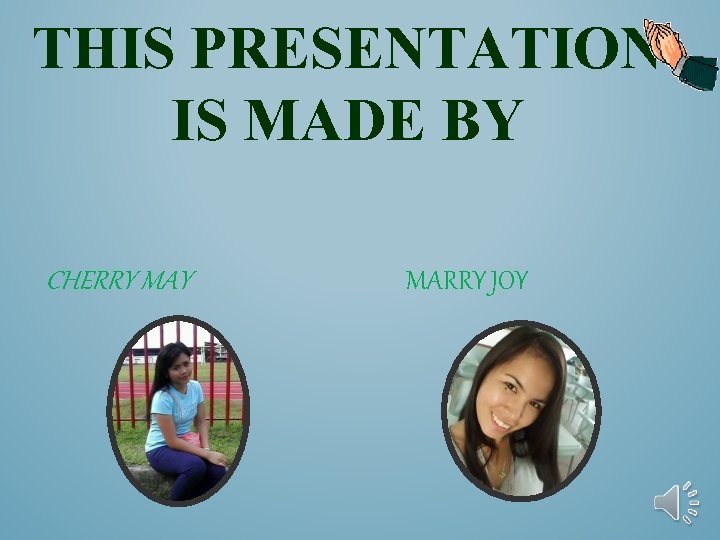 THIS PRESENTATION IS MADE BY

CHERRY MAY

MARRY JOY